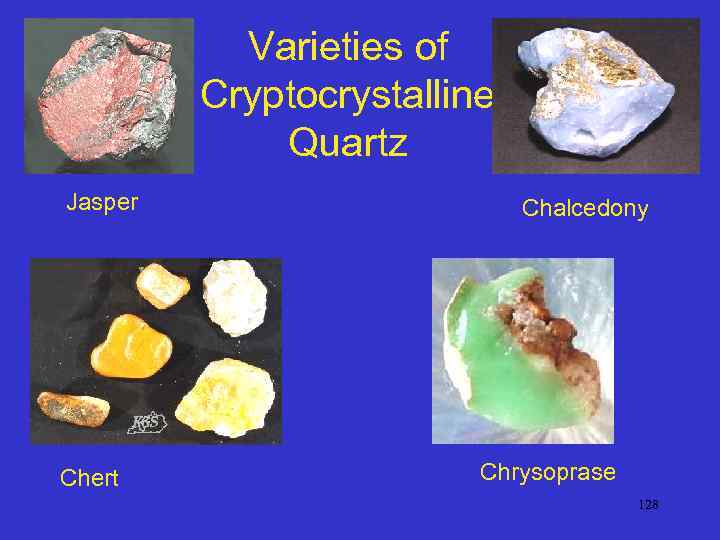 Varieties of Cryptocrystalline Quartz

Jasper

Chalcedony

KGS

Chert

Chrysoprase

128